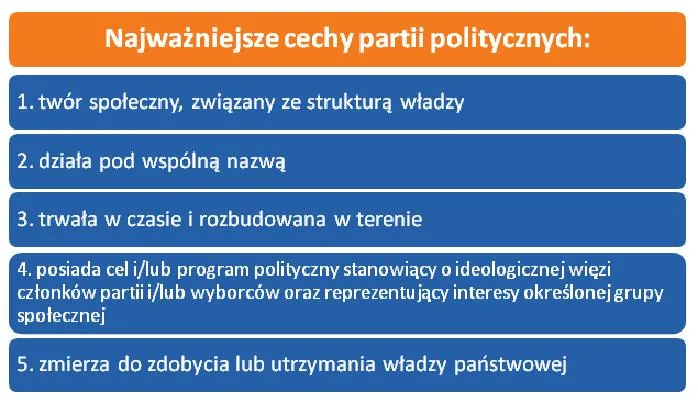 Najważniejsze cechy partii politycznych:

1. twór społeczny, związany ze strukturą władzy

2. działa pod wspólną nazwą

3. trwała w czasie i rozbudowana w terenie

4. posiada cel i/lub program polityczny stanowiący o ideologicznej więzi członków partii i/lub wyborców oraz reprezentujący interesy określonej grupy społecznej

5. zmierza do zdobycia lub utrzymania władzy państwowej